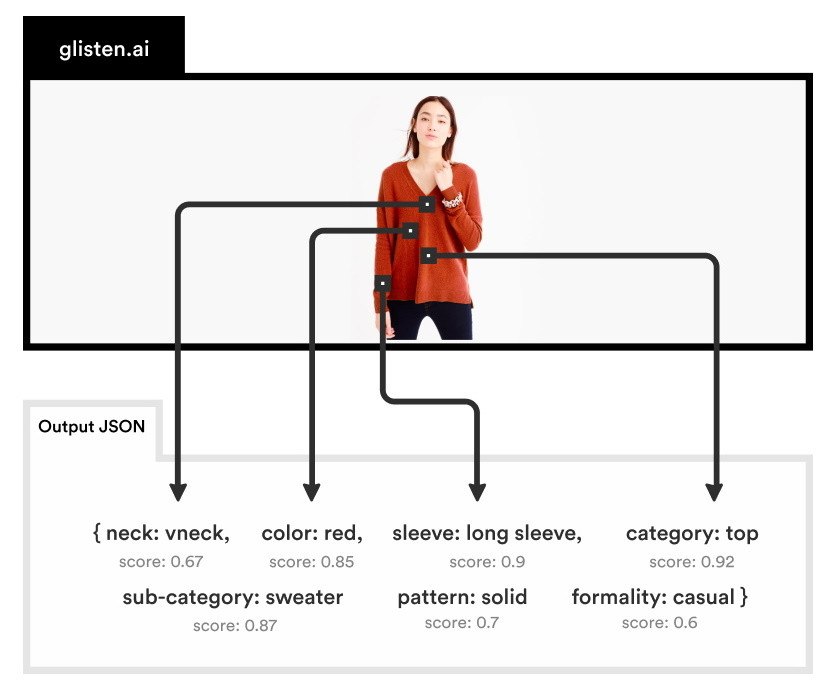 glisten.ai

Output JSON

{ neck: vneck,
score: 0.67

color: red,
score: 0.85

sleeve: long sleeve,
score: 0.9

category: top
score: 0.92

sub-category: sweater
score: 0.87

pattern: solid
score: 0.7

formality: casual }
score: 0.6